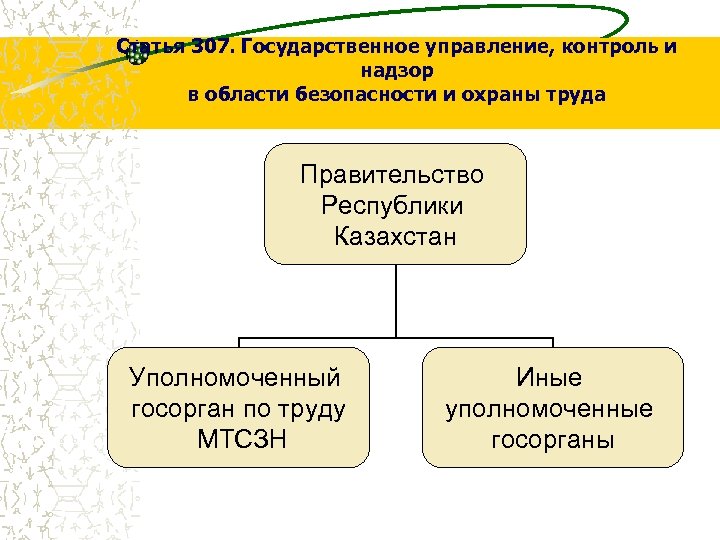 Статья 307. Государственное управление, контроль и надзор
в области безопасности и охраны труда

Правительство Республики Казахстан

Уполномоченный госорган по труду МТСЗН

Иные уполномоченные госорганы